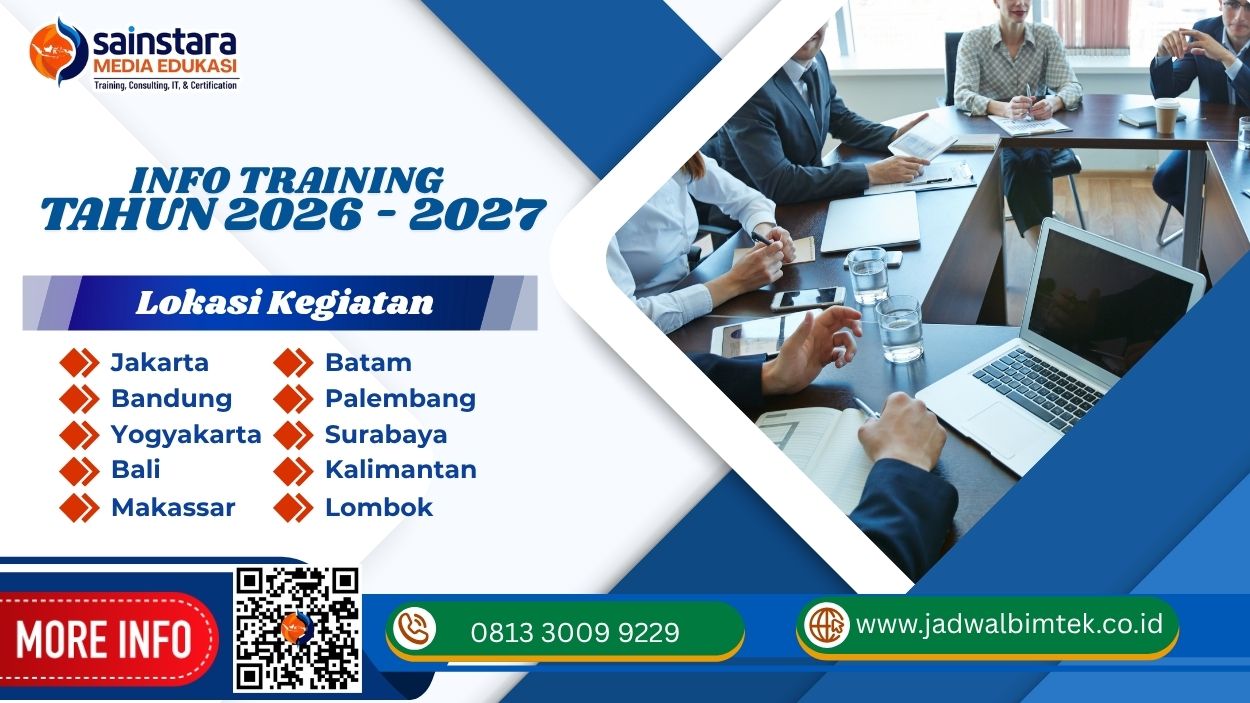 sainstara
MEDIA EDUKASI
Training, Consulting, IT, & Certification

INFO TRAINING
TAHUN 2026 - 2027

Lokasi Kegiatan

Jakarta
Bandung
Yogyakarta
Bali
Makassar

Batam
Palembang
Surabaya
Kalimantan
Lombok

MORE INFO

0813 3009 9229

www.jadwalbimtek.co.id